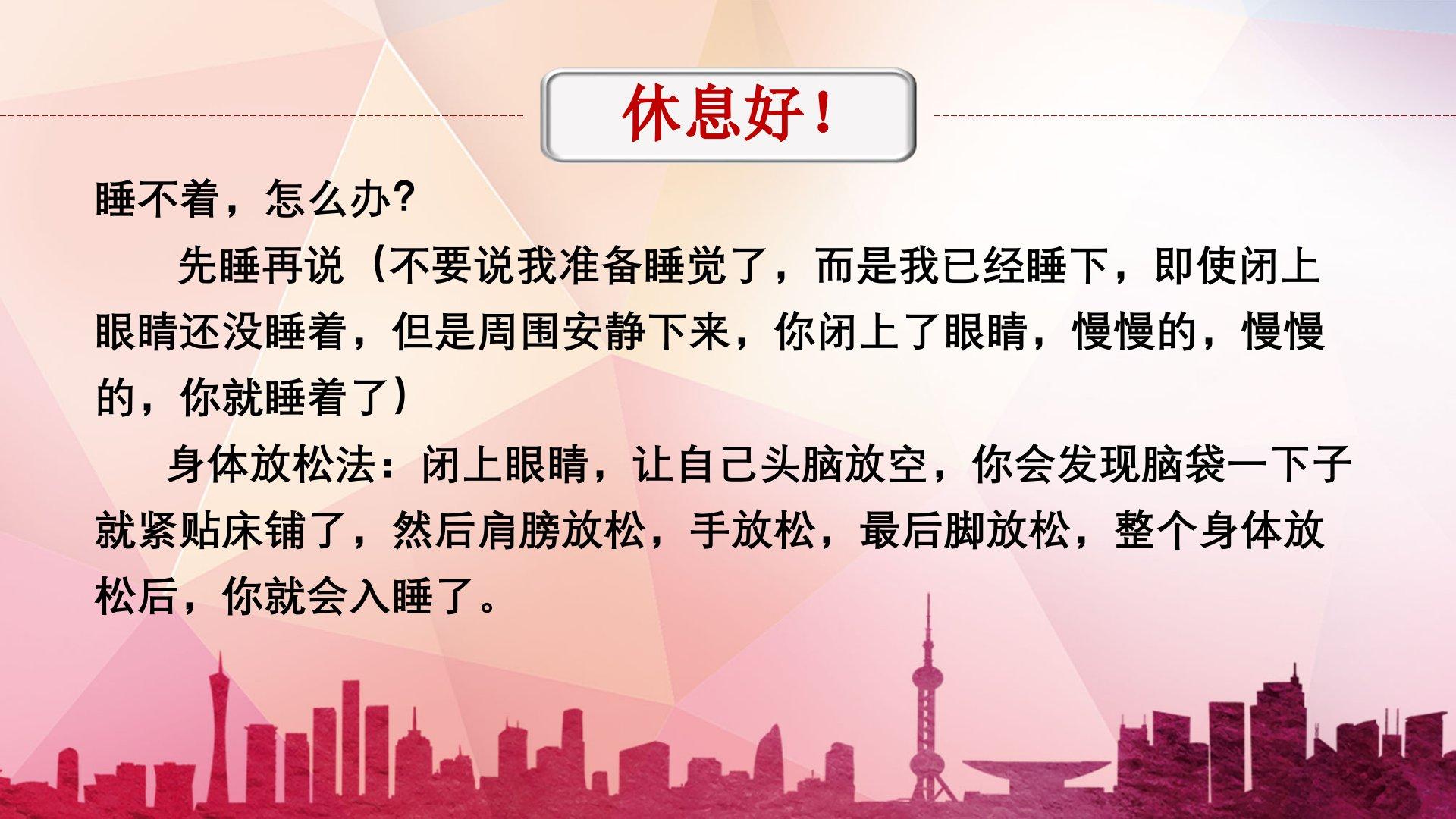 休息好！

睡不着，怎么办?

先睡再说（不要说我准备睡觉了，而是我已经睡下，即使闭上眼睛还没睡着，但是周围安静下来，你闭上了眼睛，慢慢的，慢慢的，你就睡着了）

身体放松法：闭上眼睛，让自己头脑放空，你会发现脑袋一下子就紧贴床铺了，然后肩膀放松，手放松，最后脚放松，整个身体放松后，你就会入睡了。